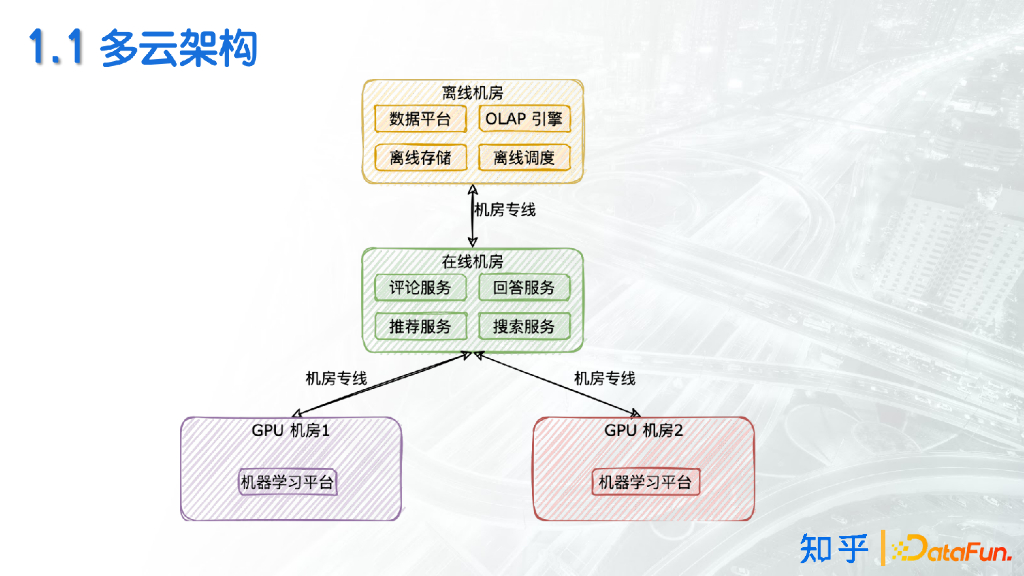 1.1 多云架构

离线机房

数据平台

OLAP 引擎

离线存储

离线调度

机房专线

在线机房

评论服务

回答服务

推荐服务

搜索服务

机房专线

机房专线

GPU 机房1

机器学习平台

GPU 机房2

机器学习平台

知乎 | DataFun.